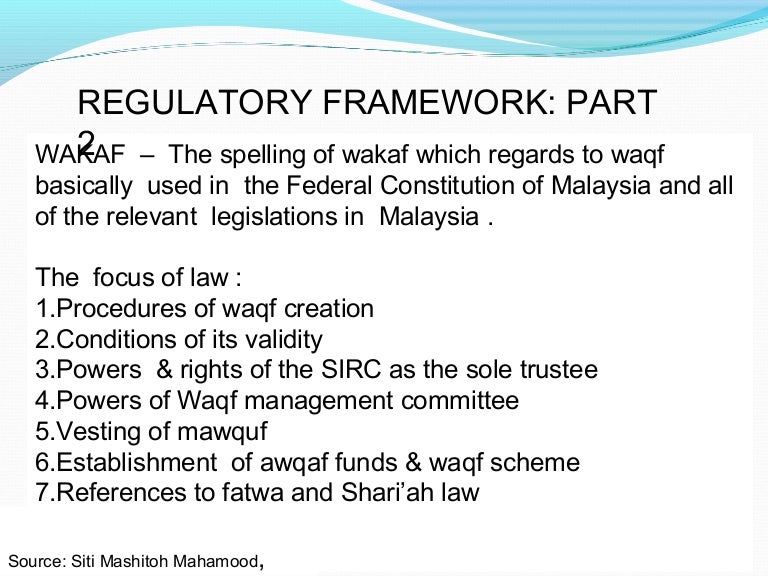 REGULATORY FRAMEWORK: PART 2

WAKAF – The spelling of wakaf which regards to waqf basically used in the Federal Constitution of Malaysia and all of the relevant legislations in Malaysia .

The focus of law :
1.Procedures of waqf creation
2.Conditions of its validity
3.Powers & rights of the SIRC as the sole trustee
4.Powers of Waqf management committee
5.Vesting of mawquf
6.Establishment of awqaf funds & waqf scheme
7.References to fatwa and Shari'ah law

Source: Siti Mashitoh Mahamood,